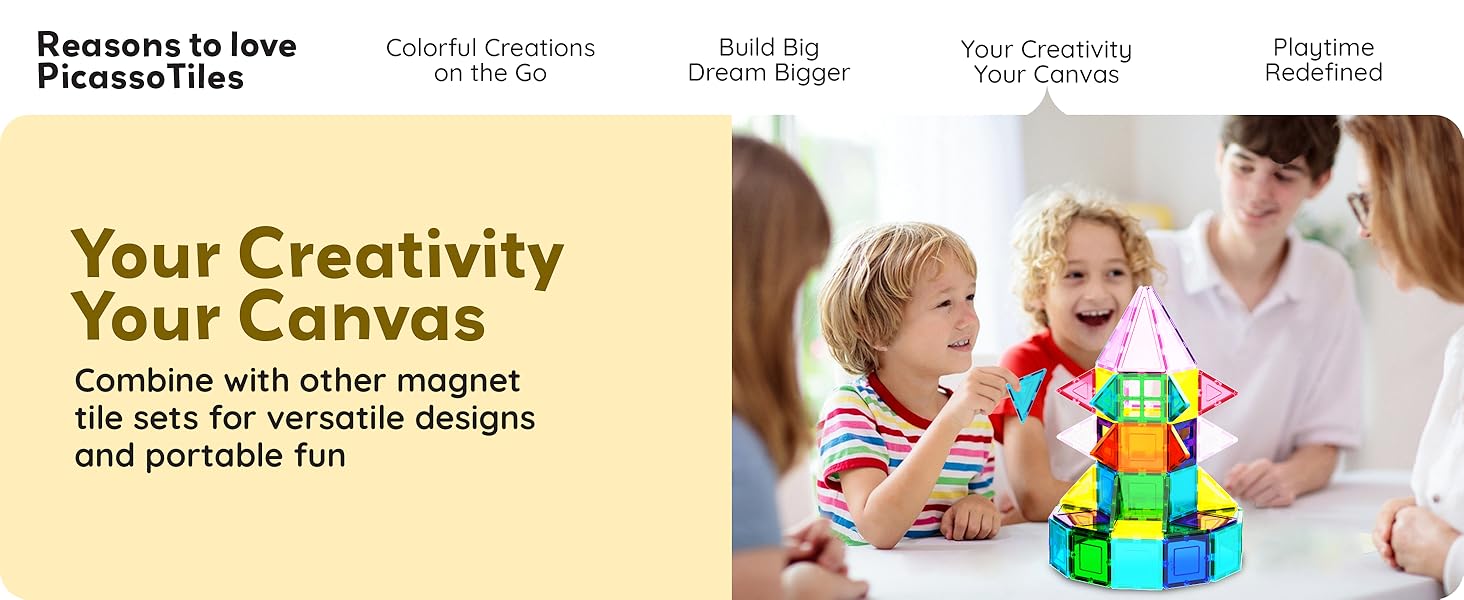 Reasons to love PicassoTiles

Colorful Creations on the Go

Build Big Dream Bigger

Your Creativity Your Canvas

Playtime Redefined

Your Creativity Your Canvas

Combine with other magnet tile sets for versatile designs and portable fun